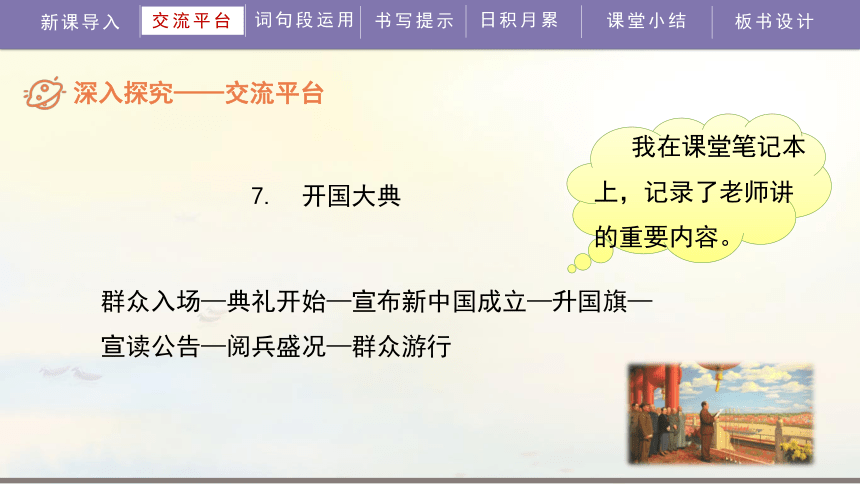 新课导入　交流平台　词句段运用　书写提示　日积月累　课堂小结　板书设计

深入探究——交流平台

我在课堂笔记本上，记录了老师讲的重要内容。

7.　开国大典

群众入场—典礼开始—宣布新中国成立—升国旗—宣读公告—阅兵盛况—群众游行